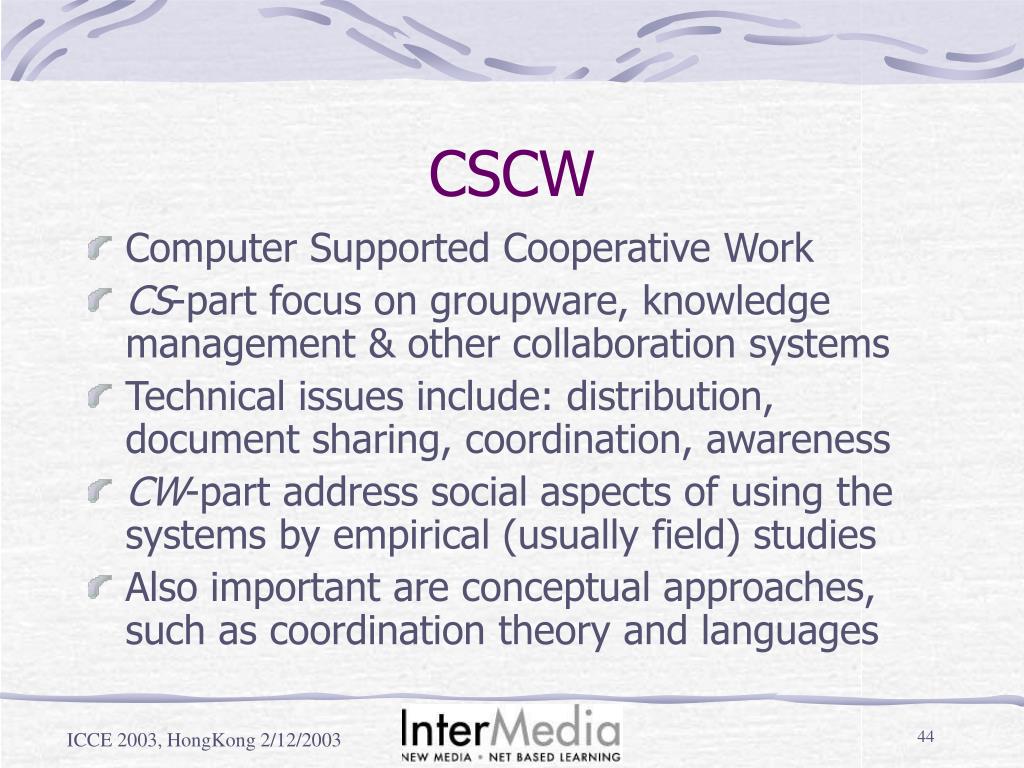 CSCW

Computer Supported Cooperative Work

CS-part focus on groupware, knowledge management & other collaboration systems

Technical issues include: distribution, document sharing, coordination, awareness

CW-part address social aspects of using the systems by empirical (usually field) studies

Also important are conceptual approaches, such as coordination theory and languages

ICCE 2003, HongKong 2/12/2003

InterMedia
NEW MEDIA • NET BASED LEARNING

44